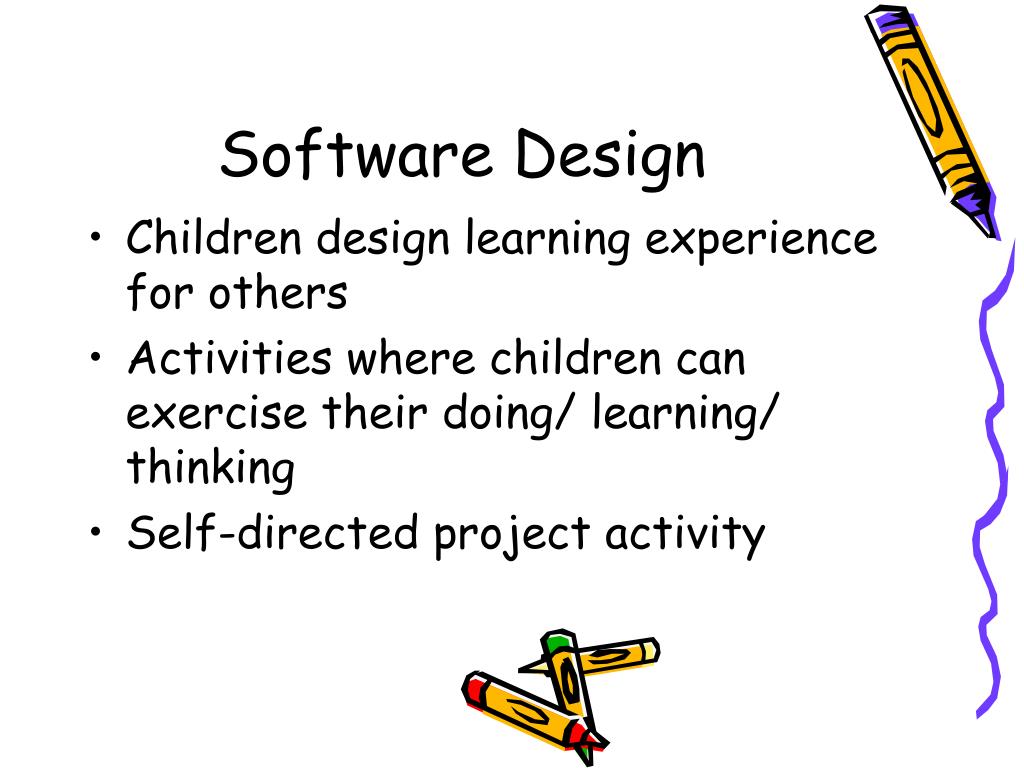 Software Design

• Children design learning experience for others
• Activities where children can exercise their doing/ learning/ thinking
• Self-directed project activity